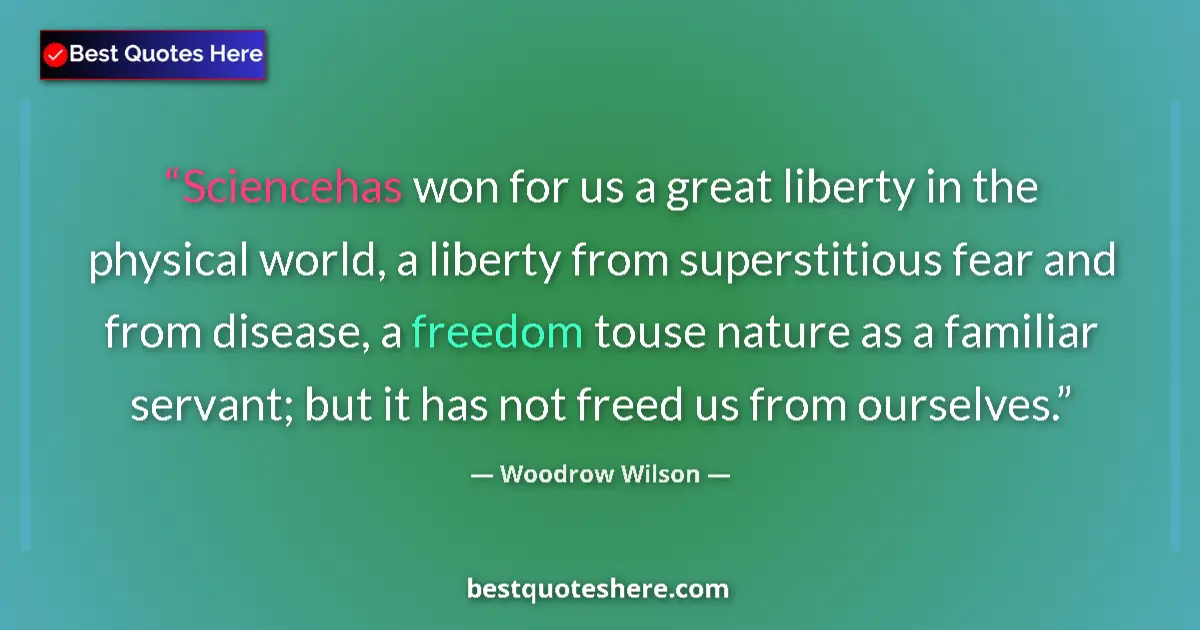 Best Quotes Here

“Sciencehas won for us a great liberty in the physical world, a liberty from superstitious fear and from disease, a freedom touse nature as a familiar servant; but it has not freed us from ourselves.”

— Woodrow Wilson —

bestquoteshere.com